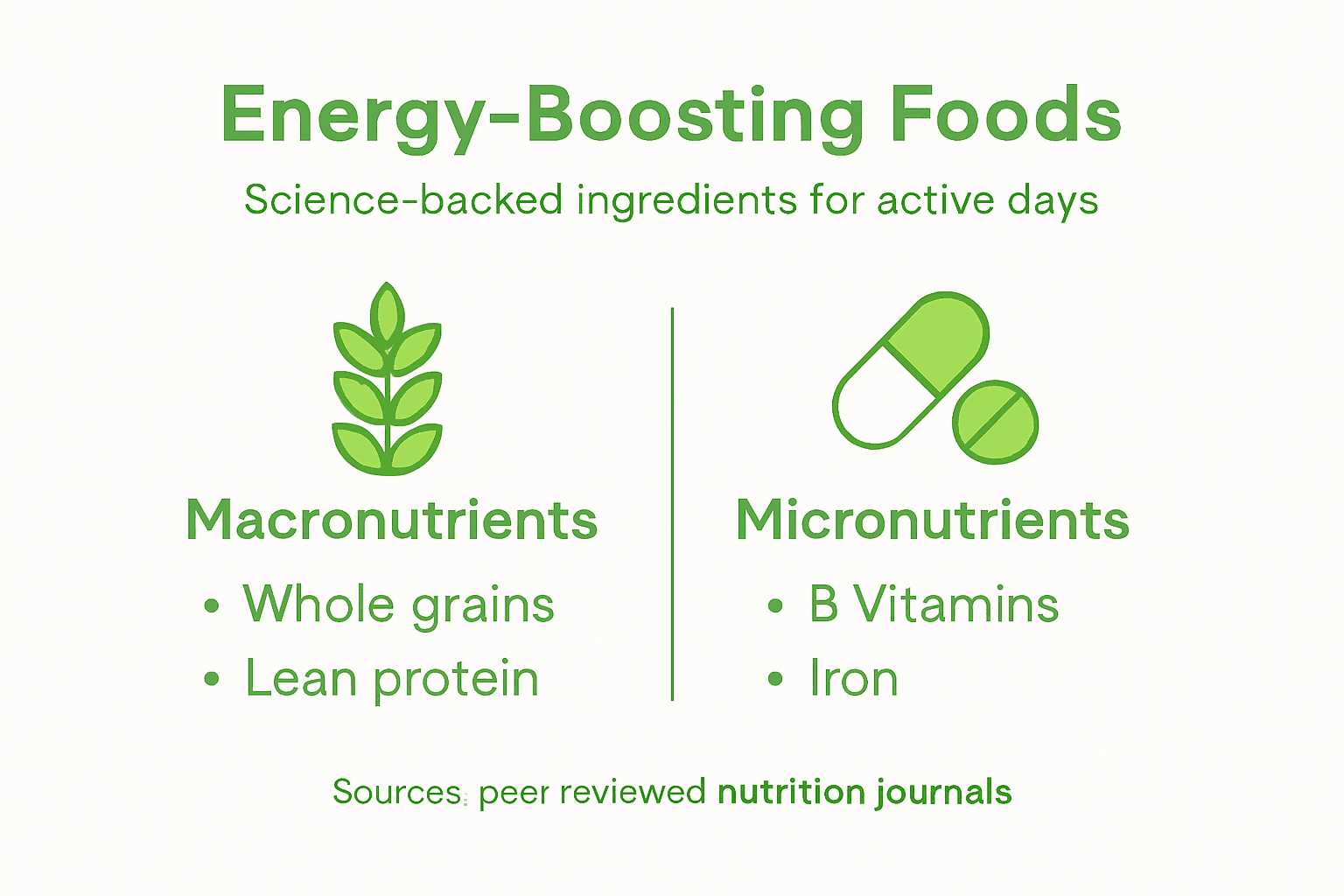 Energy-Boosting Foods

Science-backed ingredients for active days

Macronutrients

• Whole grains
• Lean protein

Micronutrients

• B Vitamins
• Iron

Sources: peer reviewed nutrition journals